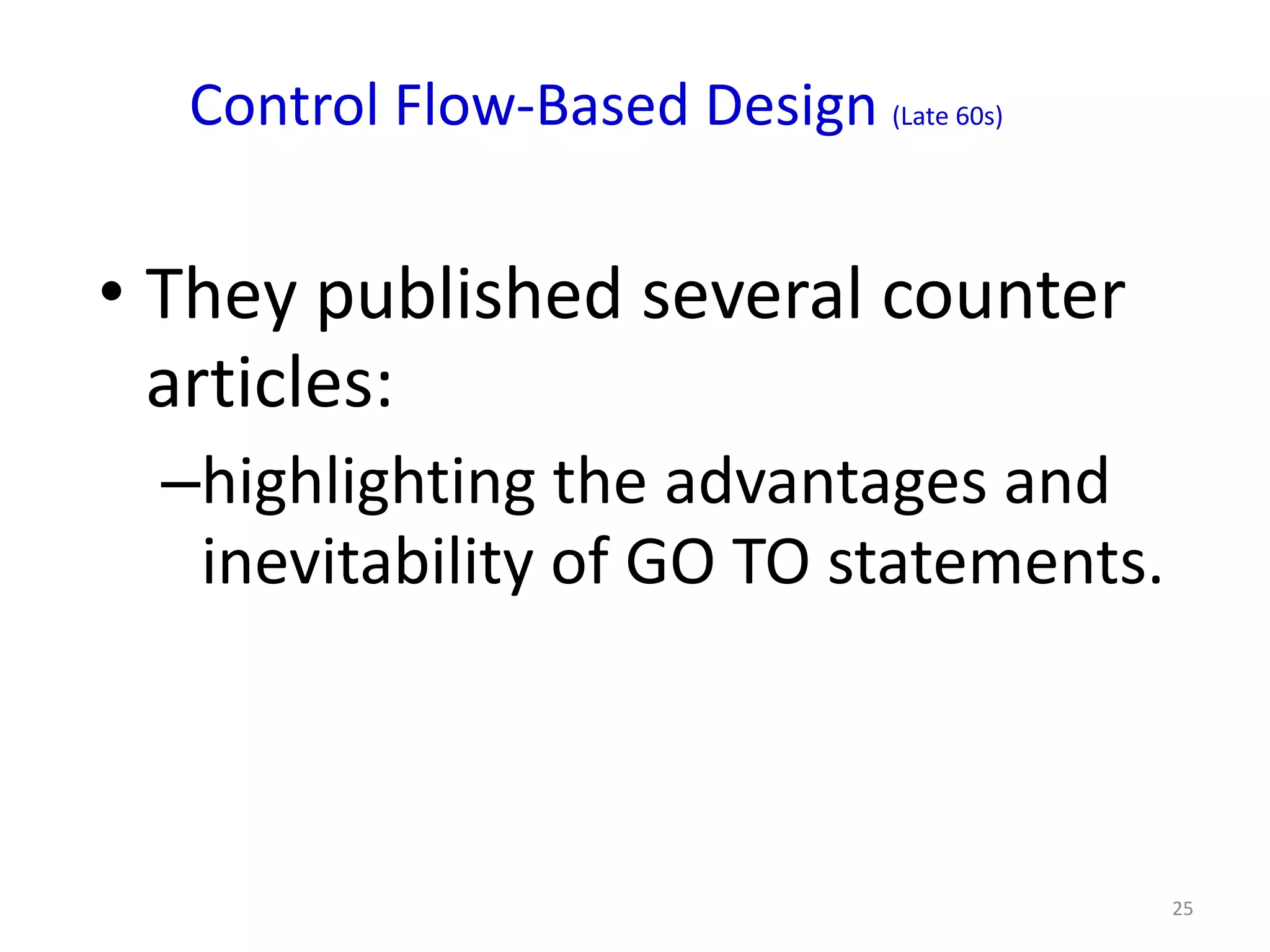 Control Flow-Based Design (Late 60s)

• They published several counter articles:

–highlighting the advantages and inevitability of GO TO statements.

25